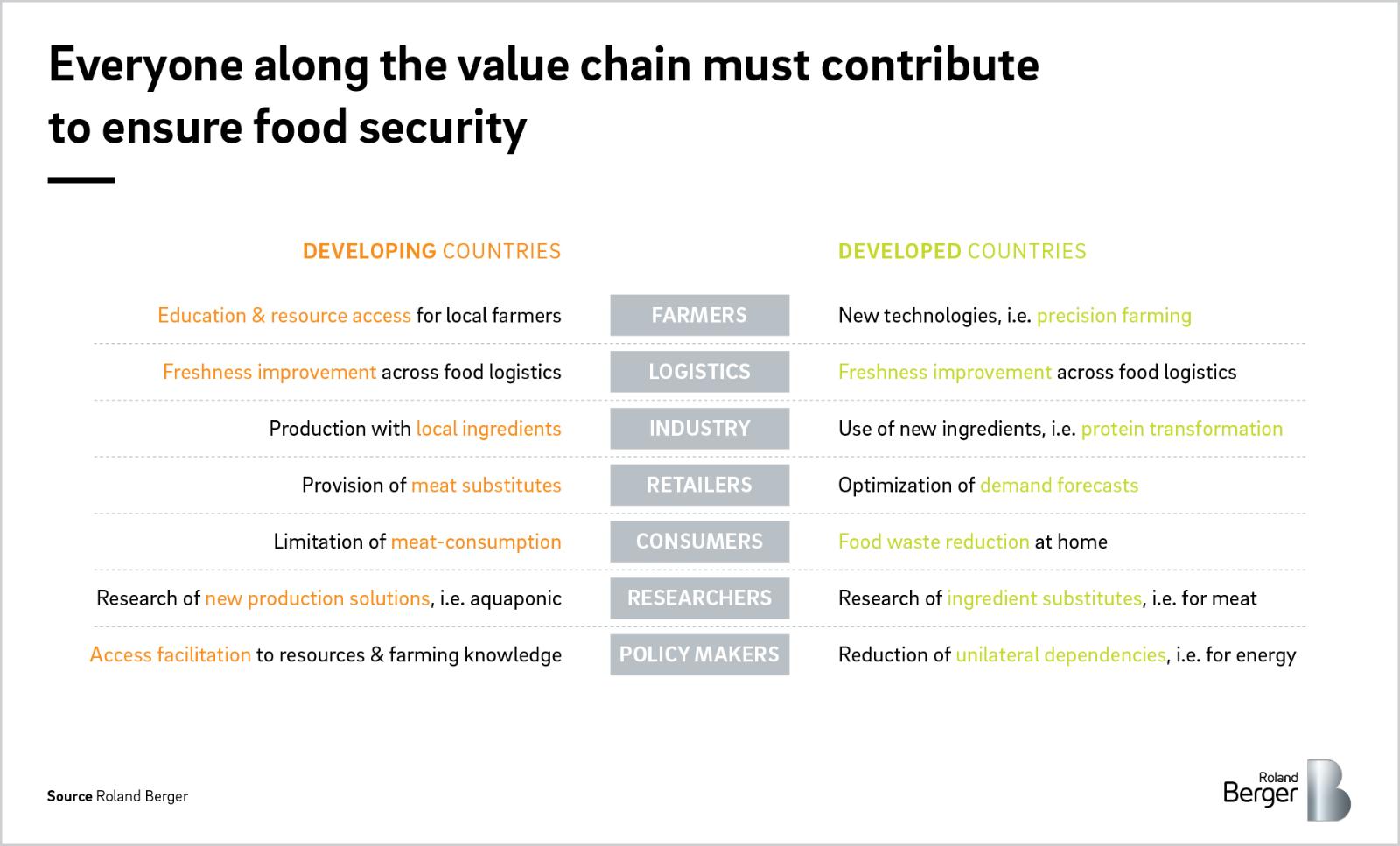 Everyone along the value chain must contribute to ensure food security

| DEVELOPING COUNTRIES | | DEVELOPED COUNTRIES |
|---|---|---|
| Education & resource access for local farmers | FARMERS | New technologies, i.e. precision farming |
| Freshness improvement across food logistics | LOGISTICS | Freshness improvement across food logistics |
| Production with local ingredients | INDUSTRY | Use of new ingredients, i.e. protein transformation |
| Provision of meat substitutes | RETAILERS | Optimization of demand forecasts |
| Limitation of meat-consumption | CONSUMERS | Food waste reduction at home |
| Research of new production solutions, i.e. aquaponic | RESEARCHERS | Research of ingredient substitutes, i.e. for meat |
| Access facilitation to resources & farming knowledge | POLICY MAKERS | Reduction of unilateral dependencies, i.e. for energy |

Source Roland Berger

Roland Berger